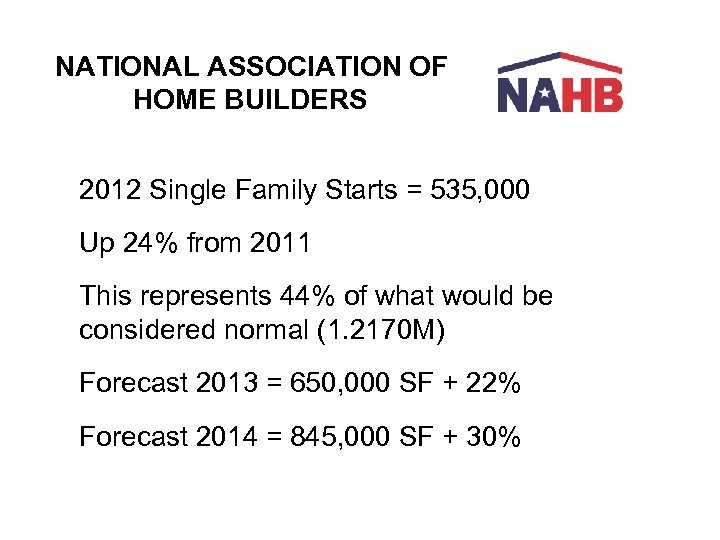 NATIONAL ASSOCIATION OF HOME BUILDERS

NAHB

2012 Single Family Starts = 535,000

Up 24% from 2011

This represents 44% of what would be considered normal (1.2170M)

Forecast 2013 = 650,000 SF + 22%

Forecast 2014 = 845,000 SF + 30%